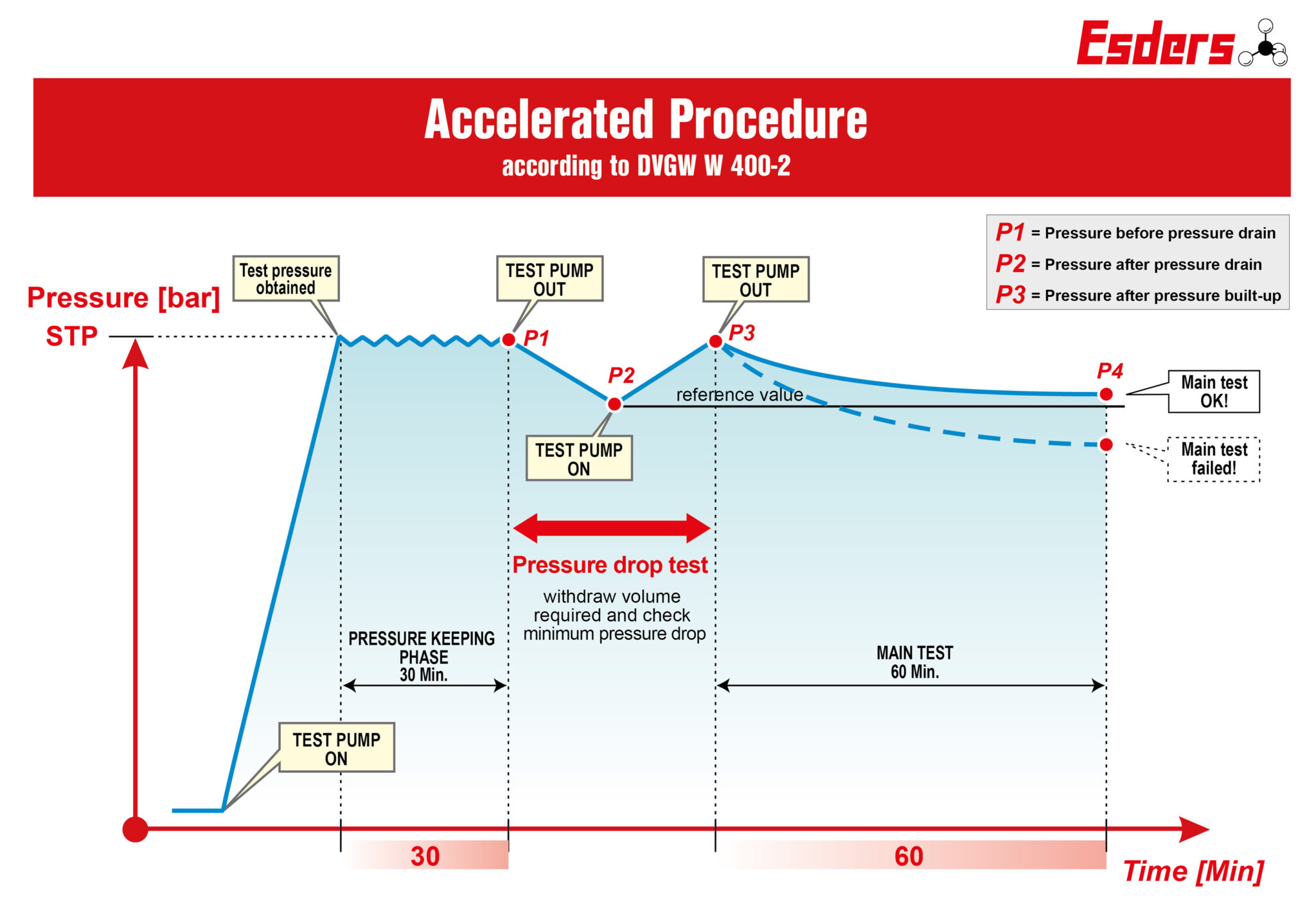 Esders

Accelerated Procedure
according to DVGW W 400-2

P1 = Pressure before pressure drain
P2 = Pressure after pressure drain
P3 = Pressure after pressure built-up

Pressure [bar]

STP

Test pressure obtained

TEST PUMP OUT

TEST PUMP OUT

P1

P2

P3

P4

reference value

Main test OK!

Main test failed!

TEST PUMP ON

Pressure drop test

withdraw volume required and check minimum pressure drop

PRESSURE KEEPING PHASE 30 Min.

MAIN TEST 60 Min.

TEST PUMP ON

30

60

Time [Min]